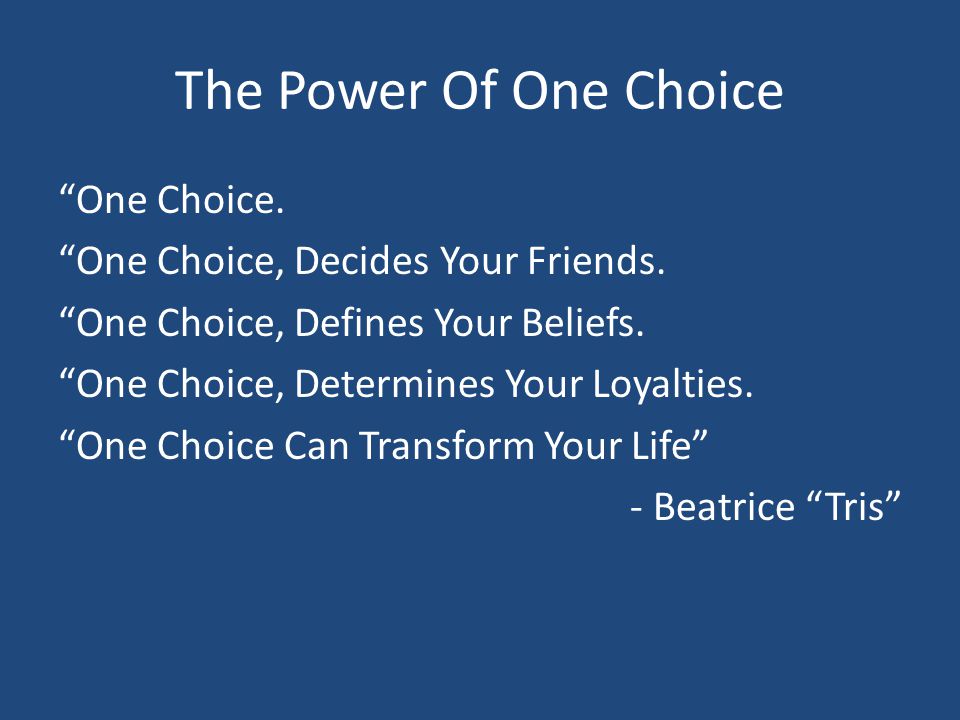 The Power Of One Choice

“One Choice.

“One Choice, Decides Your Friends.

“One Choice, Defines Your Beliefs.

“One Choice, Determines Your Loyalties.

“One Choice Can Transform Your Life”

- Beatrice “Tris”